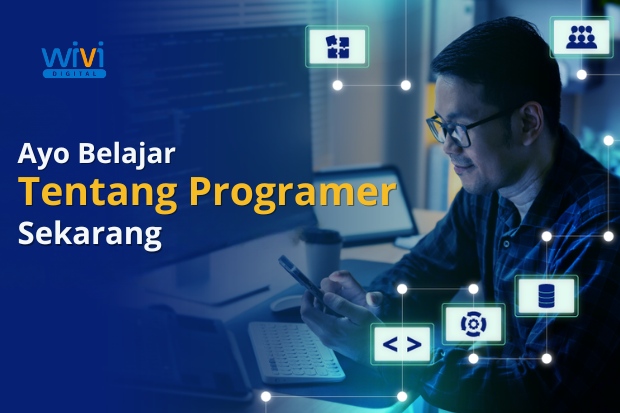 wivi
DIGITAL

Ayo Belajar
Tentang Programer
Sekarang

< >